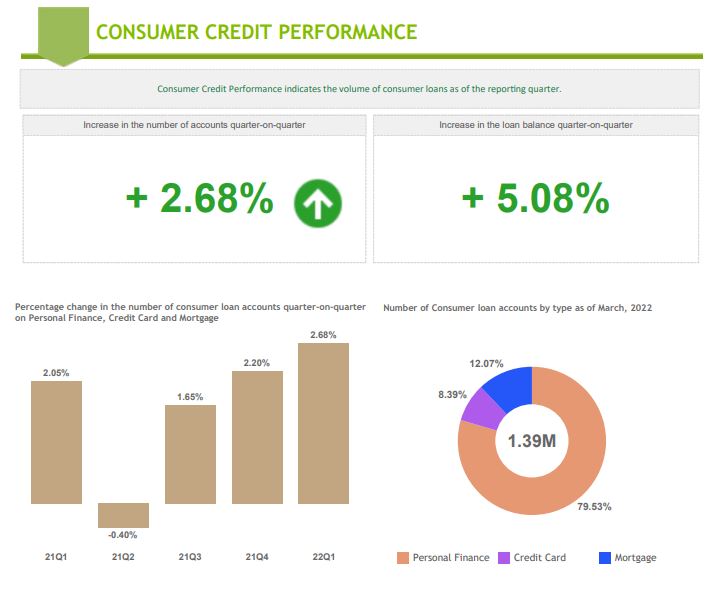 CONSUMER CREDIT PERFORMANCE

Consumer Credit Performance indicates the volume of consumer loans as of the reporting quarter.

Increase in the number of accounts quarter-on-quarter

+ 2.68%

Increase in the loan balance quarter-on-quarter

+ 5.08%

Percentage change in the number of consumer loan accounts quarter-on-quarter on Personal Finance, Credit Card and Mortgage

2.05%
-0.40%
1.65%
2.20%
2.68%

21Q1
21Q2
21Q3
21Q4
22Q1

Number of Consumer loan accounts by type as of March, 2022

12.07%
8.39%
1.39M
79.53%

Personal Finance
Credit Card
Mortgage